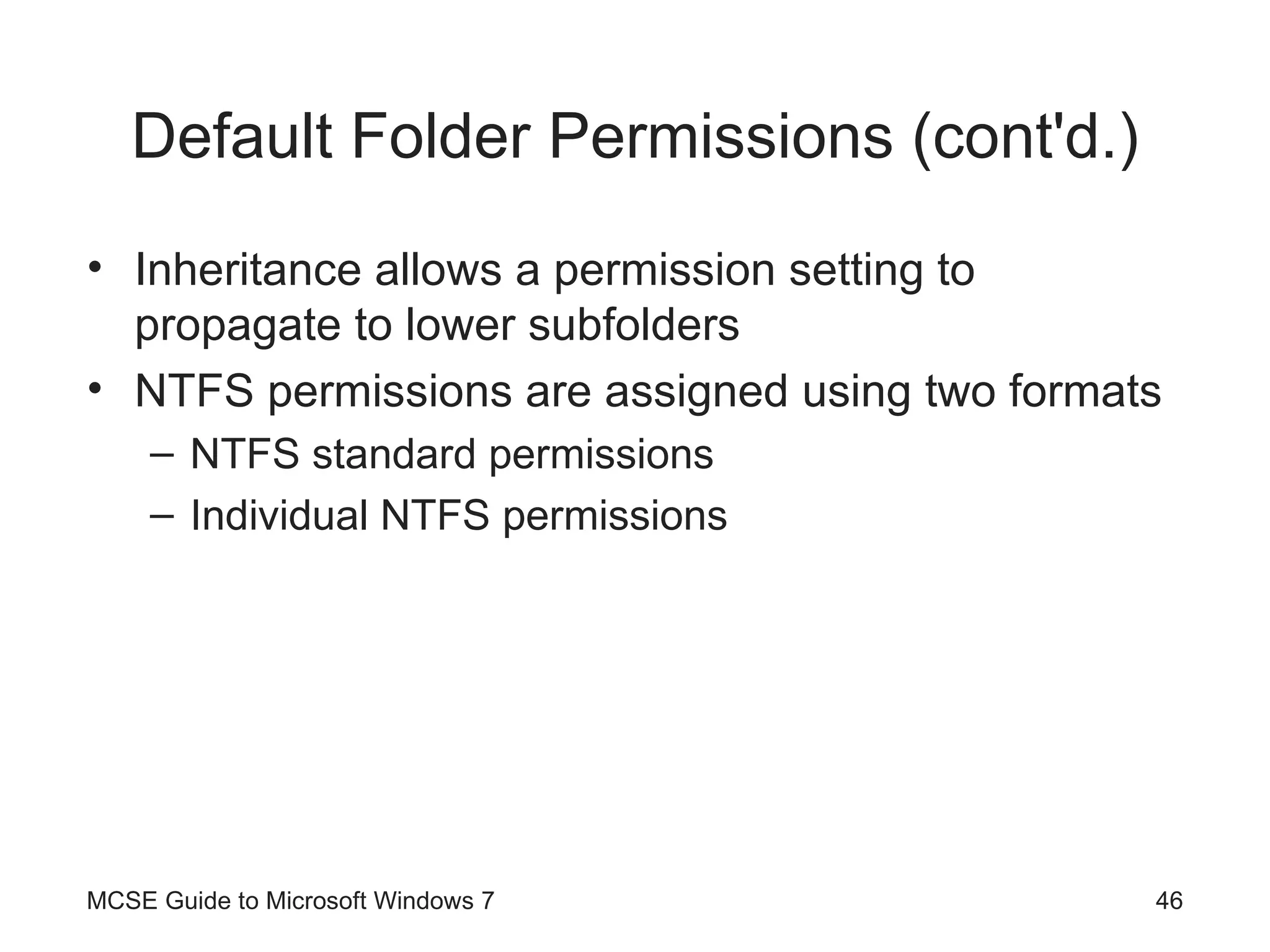 Default Folder Permissions (cont'd.)

• Inheritance allows a permission setting to propagate to lower subfolders
• NTFS permissions are assigned using two formats
  – NTFS standard permissions
  – Individual NTFS permissions

MCSE Guide to Microsoft Windows 7

46